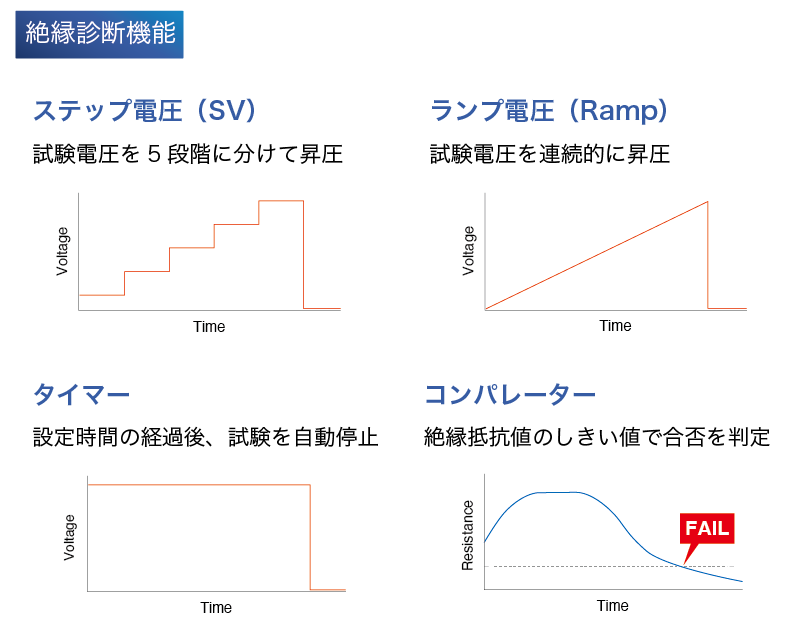 絶縁診断機能

ステップ電圧（SV）

試験電圧を 5 段階に分けて昇圧

Voltage

Time

ランプ電圧（Ramp）

試験電圧を連続的に昇圧

Voltage

Time

タイマー

設定時間の経過後、試験を自動停止

Voltage

Time

コンパレーター

絶縁抵抗値のしきい値で合否を判定

Resistance

FAIL

Time